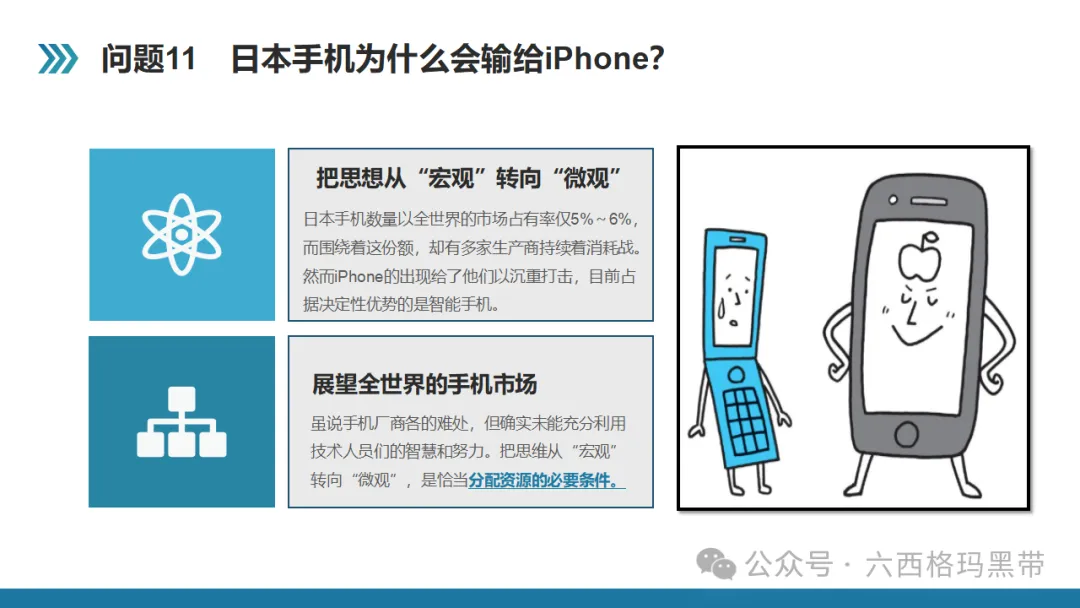 问题11　日本手机为什么会输给iPhone?

把思想从“宏观”转向“微观”

日本手机数量以全世界的市场占有率仅5%～6%，而围绕着这份额，却有多家生产商持续着消耗战。然而iPhone的出现给了他们以沉重打击，目前占据决定性优势的是智能手机。

展望全世界的手机市场

虽说手机厂商各的难处，但确实未能充分利用技术人员们的智慧和努力。把思维从“宏观”转向“微观”，是恰当分配资源的必要条件。

公众号 · 六西格玛黑带